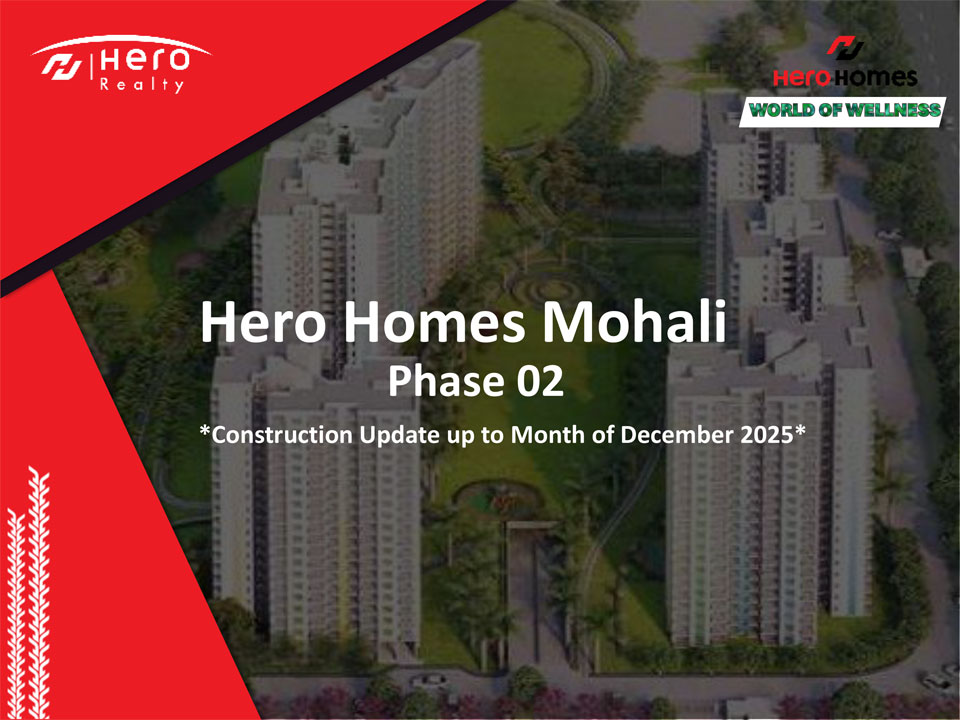 Hero Realty

Hero Homes
WORLD OF WELLNESS

Hero Homes Mohali
Phase 02
*Construction Update up to Month of December 2025*